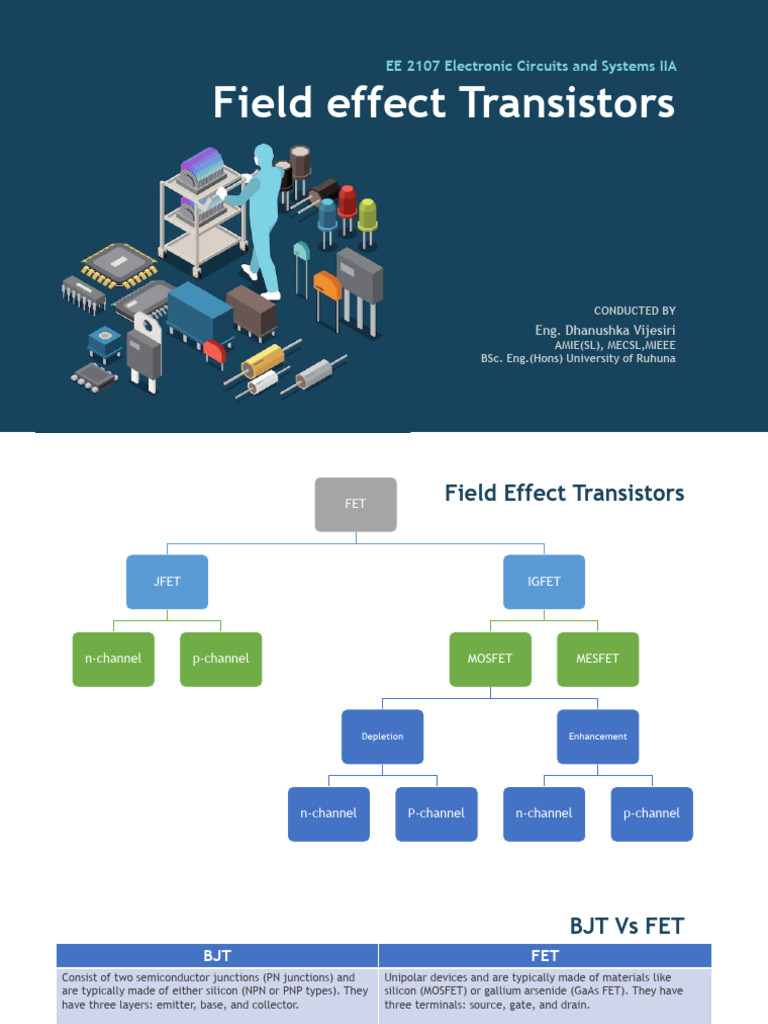 EE 2107 Electronic Circuits and Systems IIA

Field effect Transistors

CONDUCTED BY

Eng. Dhanushka Vijesiri

AMIE(SL), MECSL,MIEEE

BSc. Eng.(Hons) University of Ruhuna

Field Effect Transistors

FET

JFET

IGFET

n-channel

p-channel

MOSFET

MESFET

Depletion

Enhancement

n-channel

P-channel

n-channel

p-channel

BJT Vs FET

| BJT | FET |
|---|---|
| Consist of two semiconductor junctions (PN junctions) and are typically made of either silicon (NPN or PNP types). They have three layers: emitter, base, and collector. | Unipolar devices and are typically made of materials like silicon (MOSFET) or gallium arsenide (GaAs FET). They have three terminals: source, gate, and drain. |